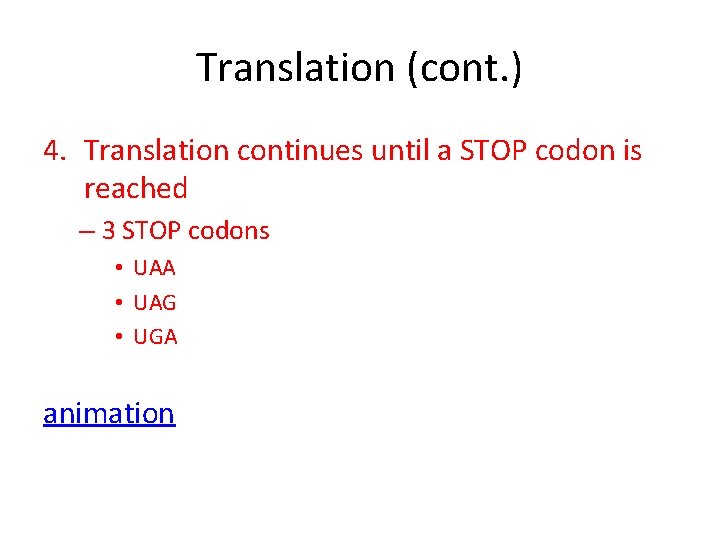 Translation (cont.)

4. Translation continues until a STOP codon is reached

– 3 STOP codons

• UAA
• UAG
• UGA

animation